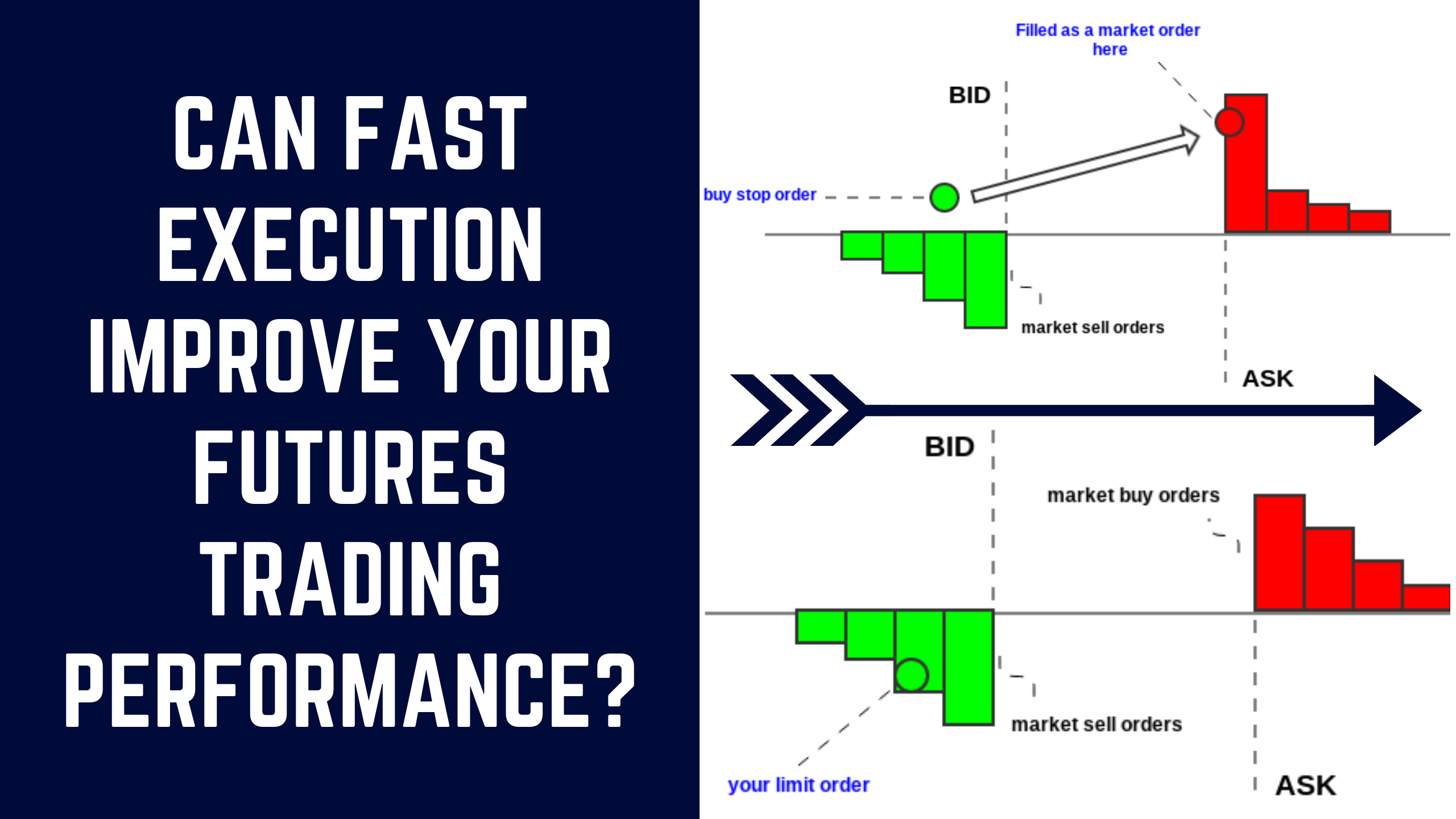 CAN FAST EXECUTION IMPROVE YOUR FUTURES TRADING PERFORMANCE?

Filled as a market order here

BID

buy stop order

market sell orders

ASK

BID

market buy orders

market sell orders

your limit order

ASK